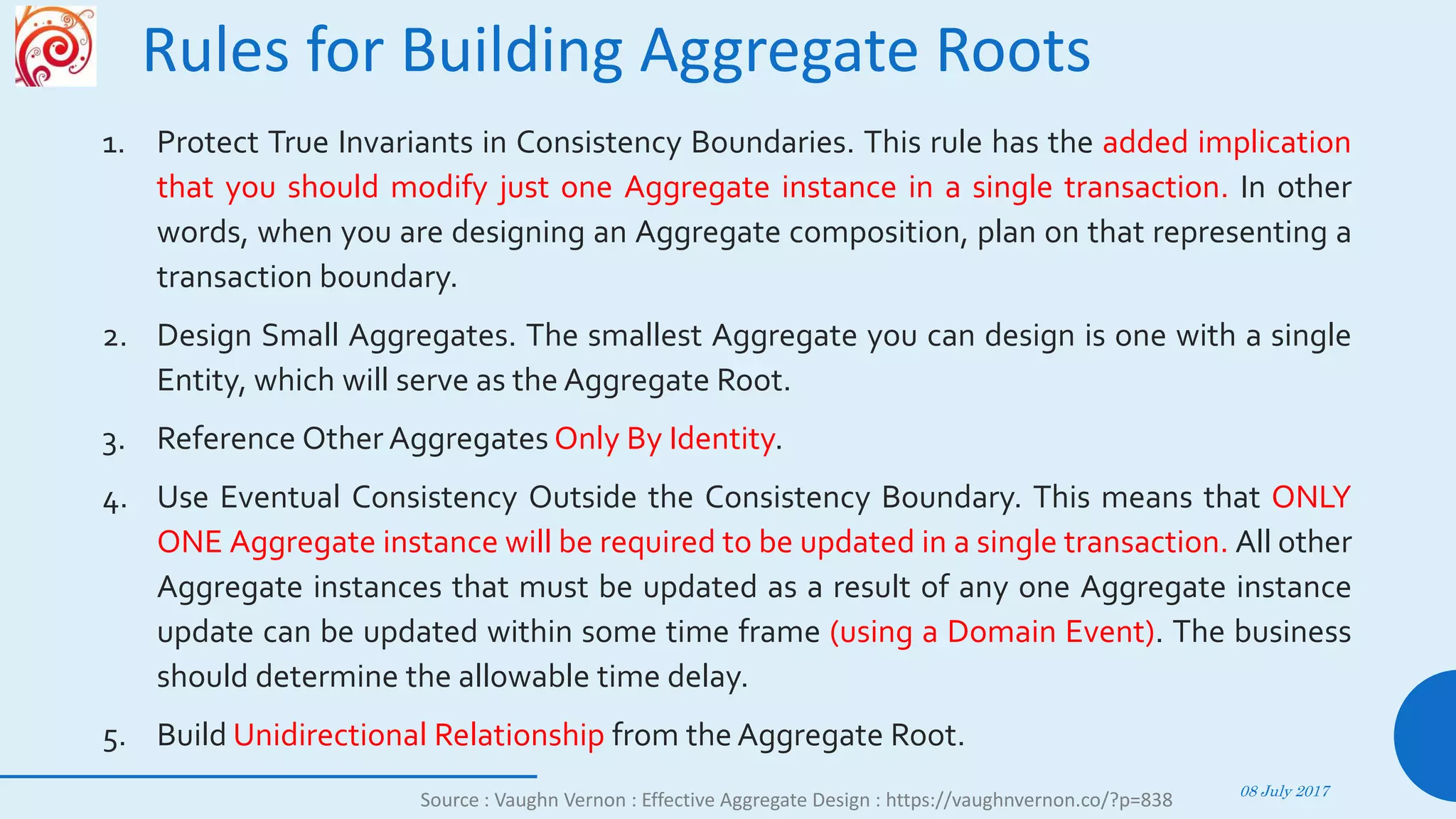 Rules for Building Aggregate Roots

1. Protect True Invariants in Consistency Boundaries. This rule has the added implication that you should modify just one Aggregate instance in a single transaction. In other words, when you are designing an Aggregate composition, plan on that representing a transaction boundary.

2. Design Small Aggregates. The smallest Aggregate you can design is one with a single Entity, which will serve as the Aggregate Root.

3. Reference Other Aggregates Only By Identity.

4. Use Eventual Consistency Outside the Consistency Boundary. This means that ONLY ONE Aggregate instance will be required to be updated in a single transaction. All other Aggregate instances that must be updated as a result of any one Aggregate instance update can be updated within some time frame (using a Domain Event). The business should determine the allowable time delay.

5. Build Unidirectional Relationship from the Aggregate Root.

Source : Vaughn Vernon : Effective Aggregate Design : https://vaughnvernon.co/?p=838

08 July 2017